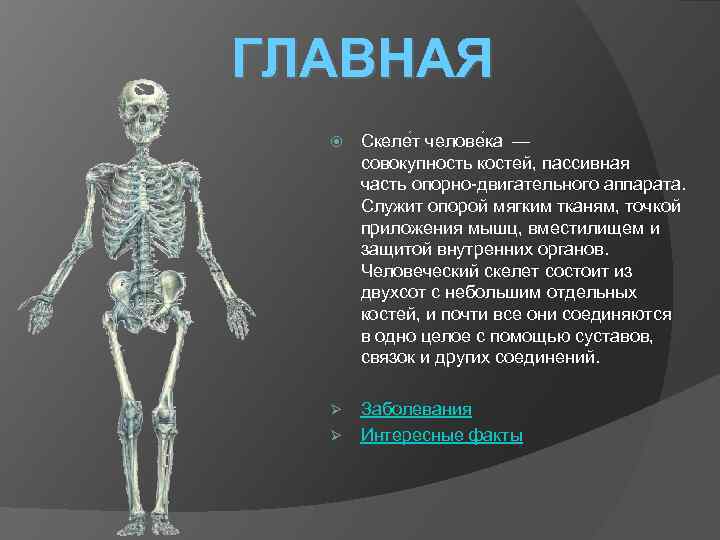 ГЛАВНАЯ

Скеле́т челове́ка — совокупность костей, пассивная часть опорно-двигательного аппарата. Служит опорой мягким тканям, точкой приложения мышц, вместилищем и защитой внутренних органов. Человеческий скелет состоит из двухсот с небольшим отдельных костей, и почти все они соединяются в одно целое с помощью суставов, связок и других соединений.

Заболевания

Интересные факты